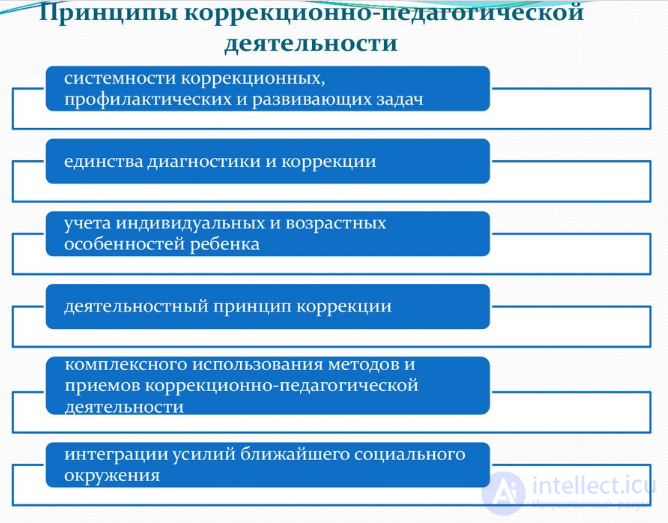 Принципы коррекционно-педагогической деятельности

системности коррекционных, профилактических и развивающих задач

единства диагностики и коррекции

учета индивидуальных и возрастных особенностей ребенка

деятельностный принцип коррекции

комплексного использования методов и приемов коррекционно-педагогической деятельности

интеграции усилий ближайшего социального окружения

intellect.icu
Искусственный разум